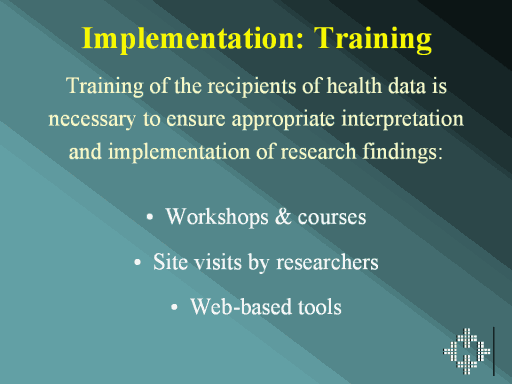 Implementation: Training

Training of the recipients of health data is necessary to ensure appropriate interpretation and implementation of research findings:

• Workshops & courses
• Site visits by researchers
• Web-based tools